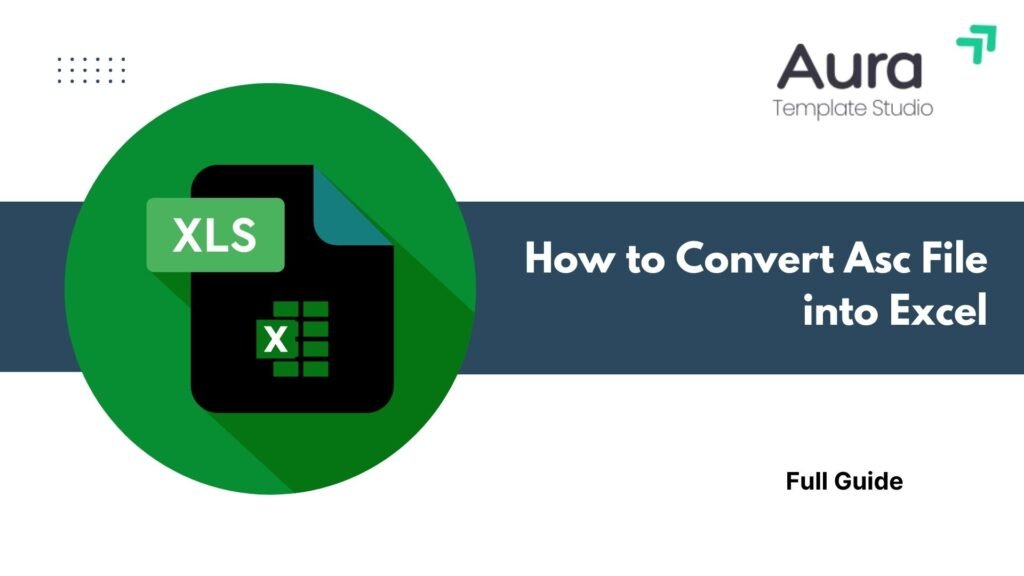 Aura
Template Studio

XLS

X

How to Convert Asc File into Excel

Full Guide